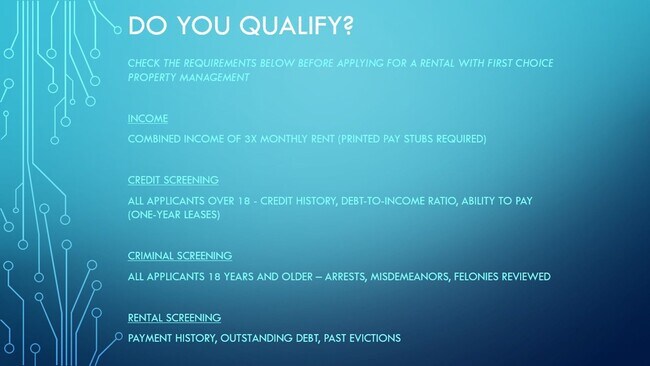 DO YOU QUALIFY?

CHECK THE REQUIREMENTS BELOW BEFORE APPLYING FOR A RENTAL WITH FIRST CHOICE PROPERTY MANAGEMENT

INCOME

COMBINED INCOME OF 3X MONTHLY RENT (PRINTED PAY STUBS REQUIRED)

CREDIT SCREENING

ALL APPLICANTS OVER 18 - CREDIT HISTORY, DEBT-TO-INCOME RATIO, ABILITY TO PAY (ONE-YEAR LEASES)

CRIMINAL SCREENING

ALL APPLICANTS 18 YEARS AND OLDER – ARRESTS, MISDEMEANORS, FELONIES REVIEWED

RENTAL SCREENING

PAYMENT HISTORY, OUTSTANDING DEBT, PAST EVICTIONS